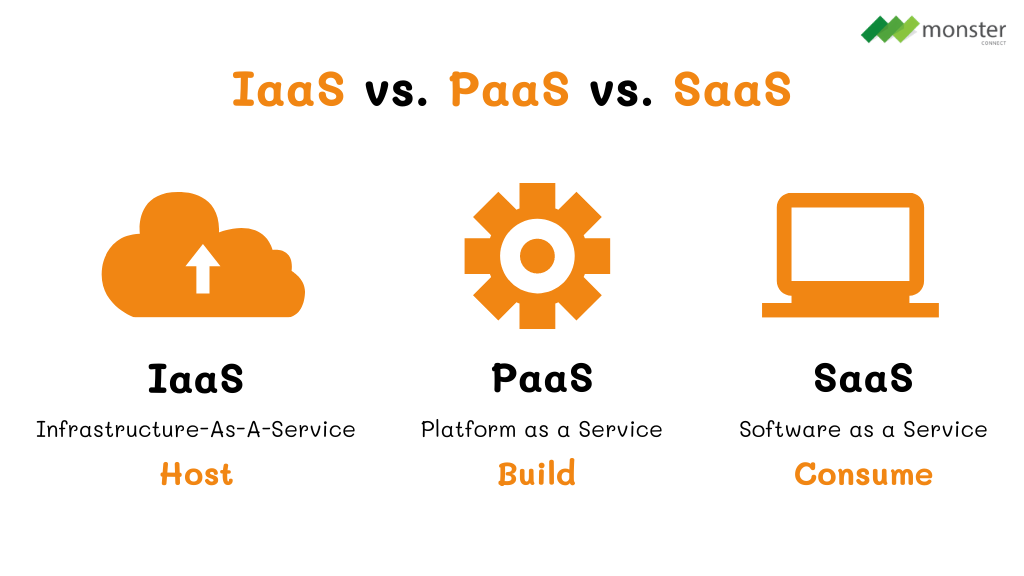 monster CONNECT

IaaS vs. PaaS vs. SaaS

IaaS
Infrastructure-As-A-Service
Host

PaaS
Platform as a Service
Build

SaaS
Software as a Service
Consume